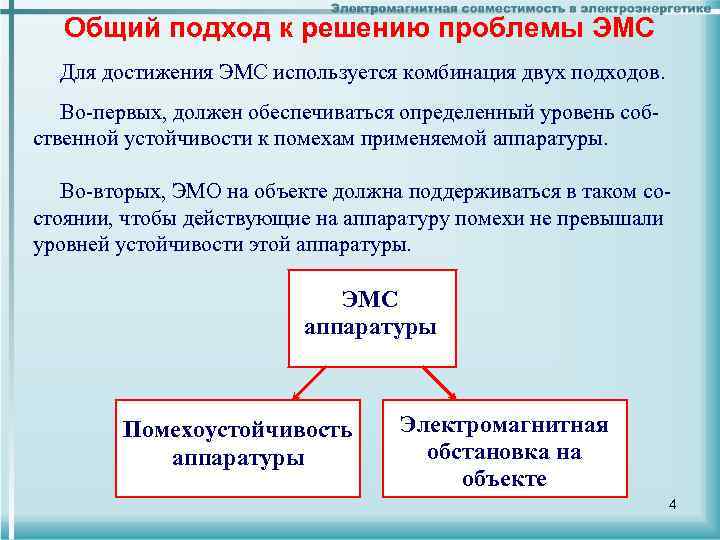 Электромагнитная совместимость в электроэнергетике

Общий подход к решению проблемы ЭМС

Для достижения ЭМС используется комбинация двух подходов.

Во-первых, должен обеспечиваться определенный уровень собственной устойчивости к помехам применяемой аппаратуры.

Во-вторых, ЭМО на объекте должна поддерживаться в таком состоянии, чтобы действующие на аппаратуру помехи не превышали уровней устойчивости этой аппаратуры.

ЭМС аппаратуры

Помехоустойчивость аппаратуры

Электромагнитная обстановка на объекте

4